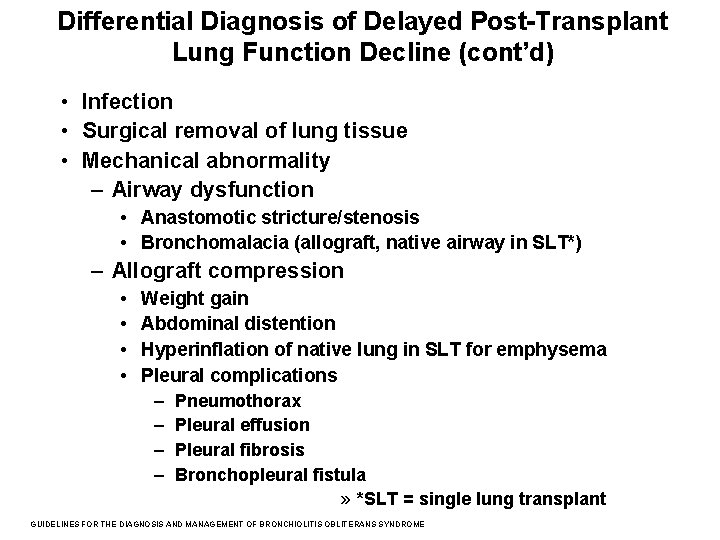 Differential Diagnosis of Delayed Post-Transplant Lung Function Decline (cont'd)

• Infection
• Surgical removal of lung tissue
• Mechanical abnormality
– Airway dysfunction
• Anastomotic stricture/stenosis
• Bronchomalacia (allograft, native airway in SLT*)
– Allograft compression
• Weight gain
• Abdominal distention
• Hyperinflation of native lung in SLT for emphysema
• Pleural complications
– Pneumothorax
– Pleural effusion
– Pleural fibrosis
– Bronchopleural fistula
» *SLT = single lung transplant

GUIDELINES FOR THE DIAGNOSIS AND MANAGEMENT OF BRONCHIOLITIS OBLITERANS SYNDROME